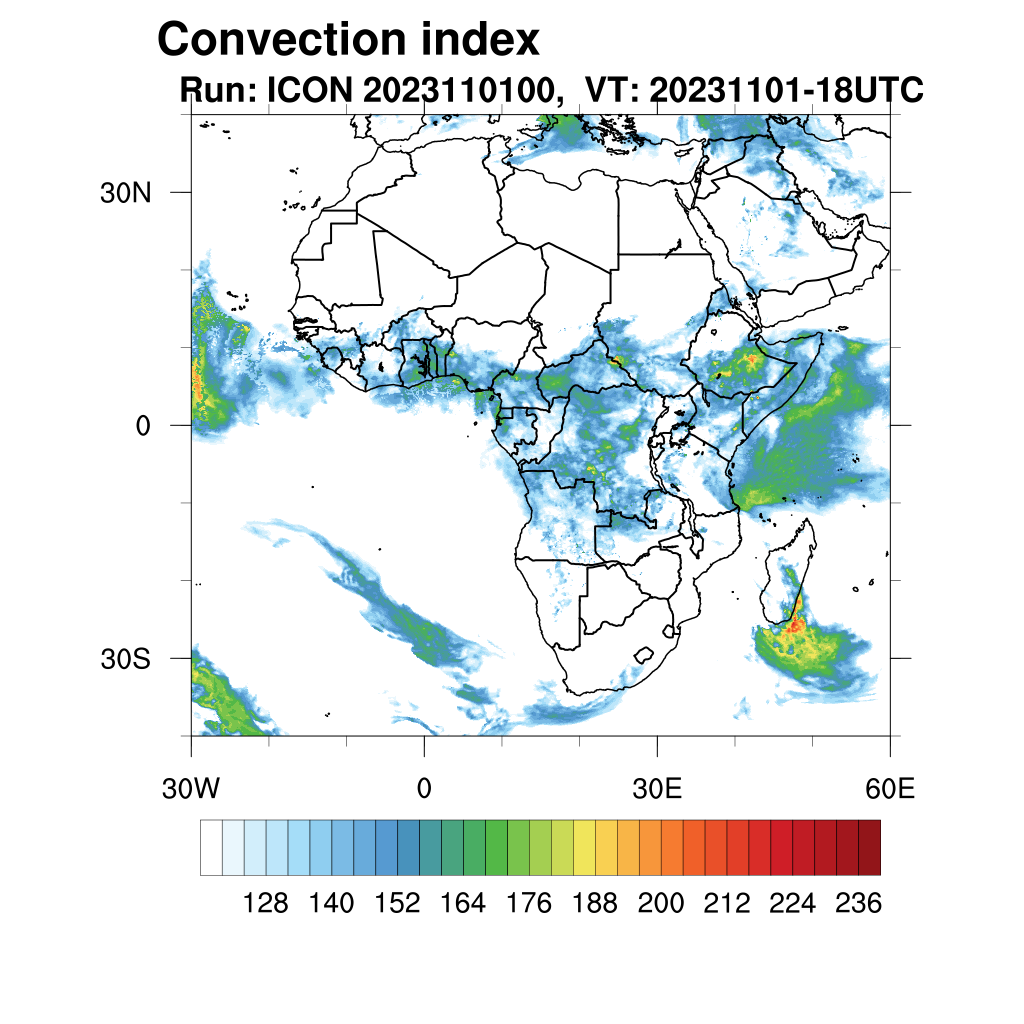 Convection index
Run: ICON 2023110100, VT: 20231101-18UTC

30N
0
30S

30W
0
30E
60E

128 140 152 164 176 188 200 212 224 236